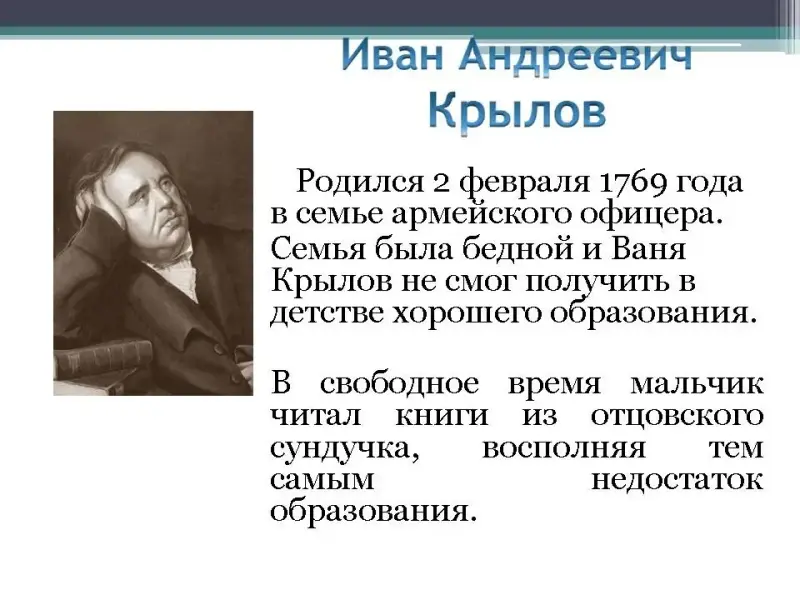 Иван Андреевич Крылов

Родился 2 февраля 1769 года в семье армейского офицера. Семья была бедной и Ваня Крылов не смог получить в детстве хорошего образования.

В свободное время мальчик читал книги из отцовского сундучка, восполняя тем самым недостаток образования.